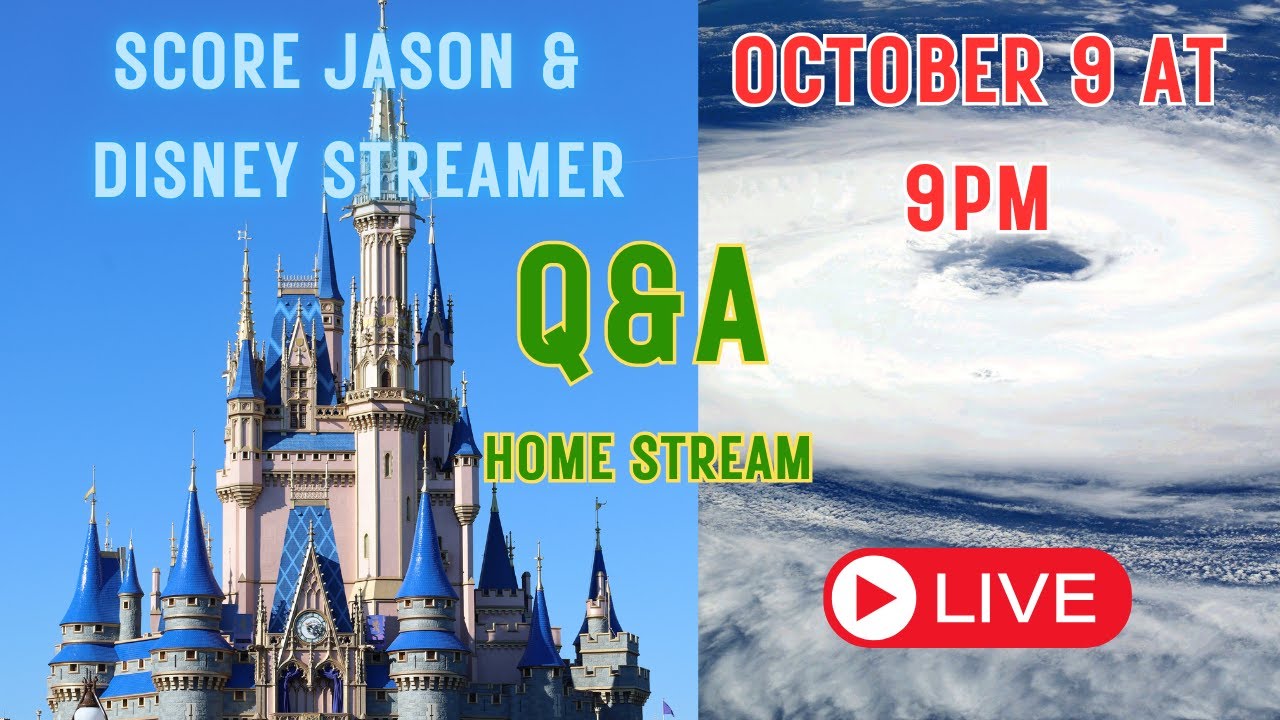 SCORE JASON & DISNEY STREAMER

OCTOBER 9 AT 9PM

Q&A

HOME STREAM

LIVE